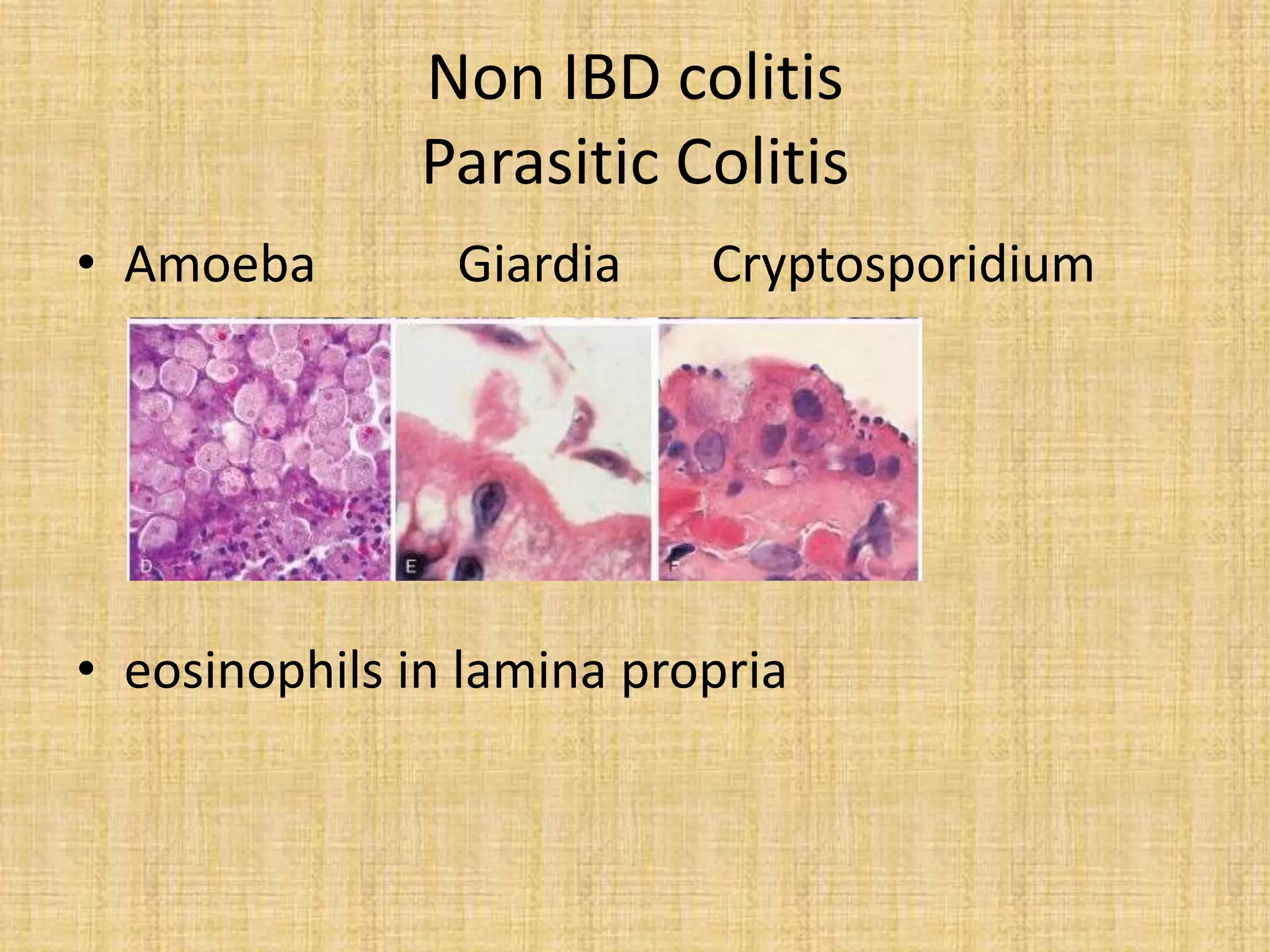 Non IBD colitis
Parasitic Colitis

• Amoeba Giardia Cryptosporidium

D E F

• eosinophils in lamina propria